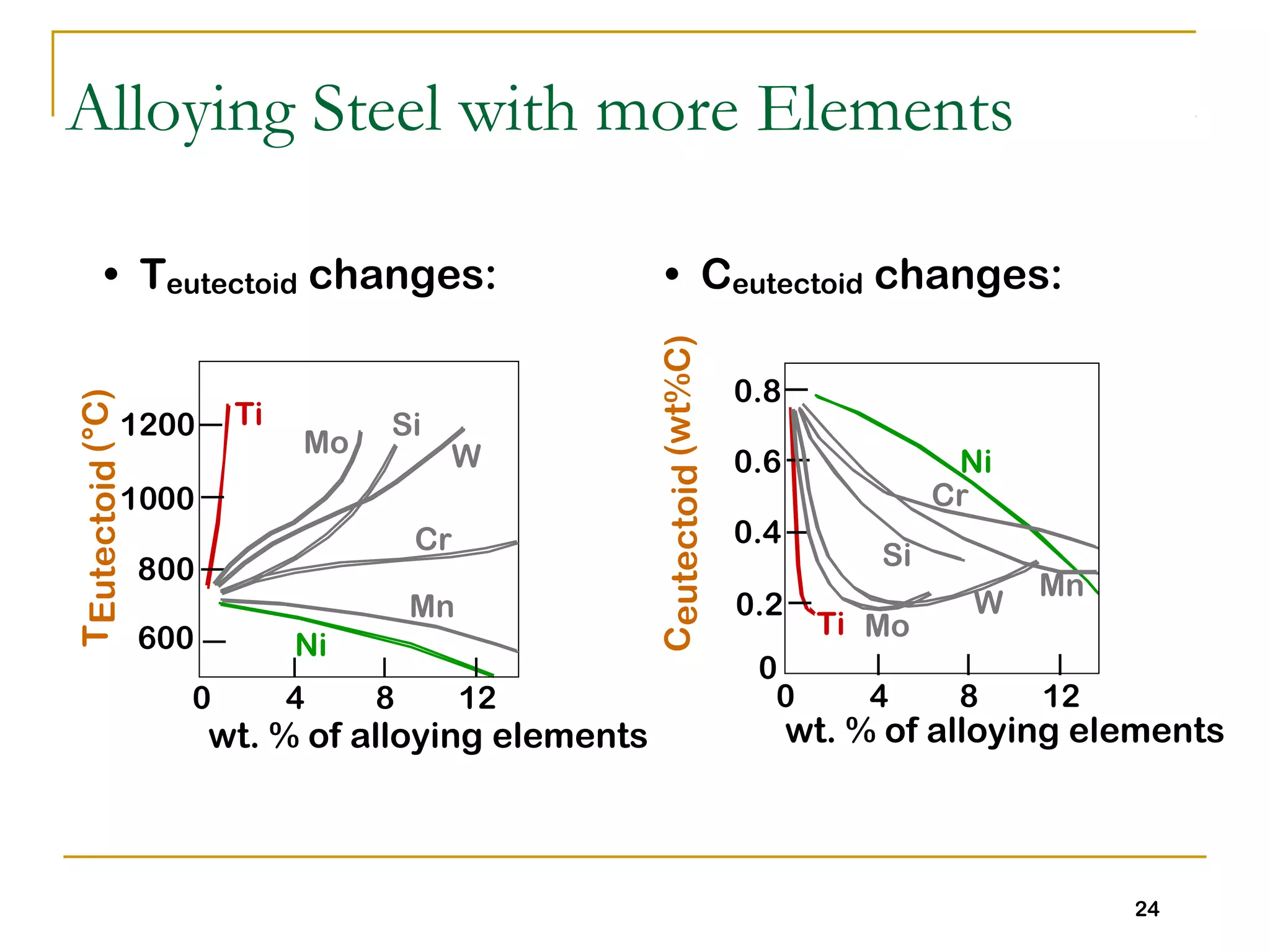 Alloying Steel with more Elements

• $T_{eutectoid}$ changes:

$T_{Eutectoid}$ (°C)

1200
1000
800
600

Ti
Mo
Si
W
Cr
Mn
Ni

0
4
8
12

wt. % of alloying elements

• $C_{eutectoid}$ changes:

$C_{eutectoid}$ (wt%C)

0.8
0.6
0.4
0.2
0

Ni
Cr
Si
Mn
W
Ti
Mo

0
4
8
12

wt. % of alloying elements

24